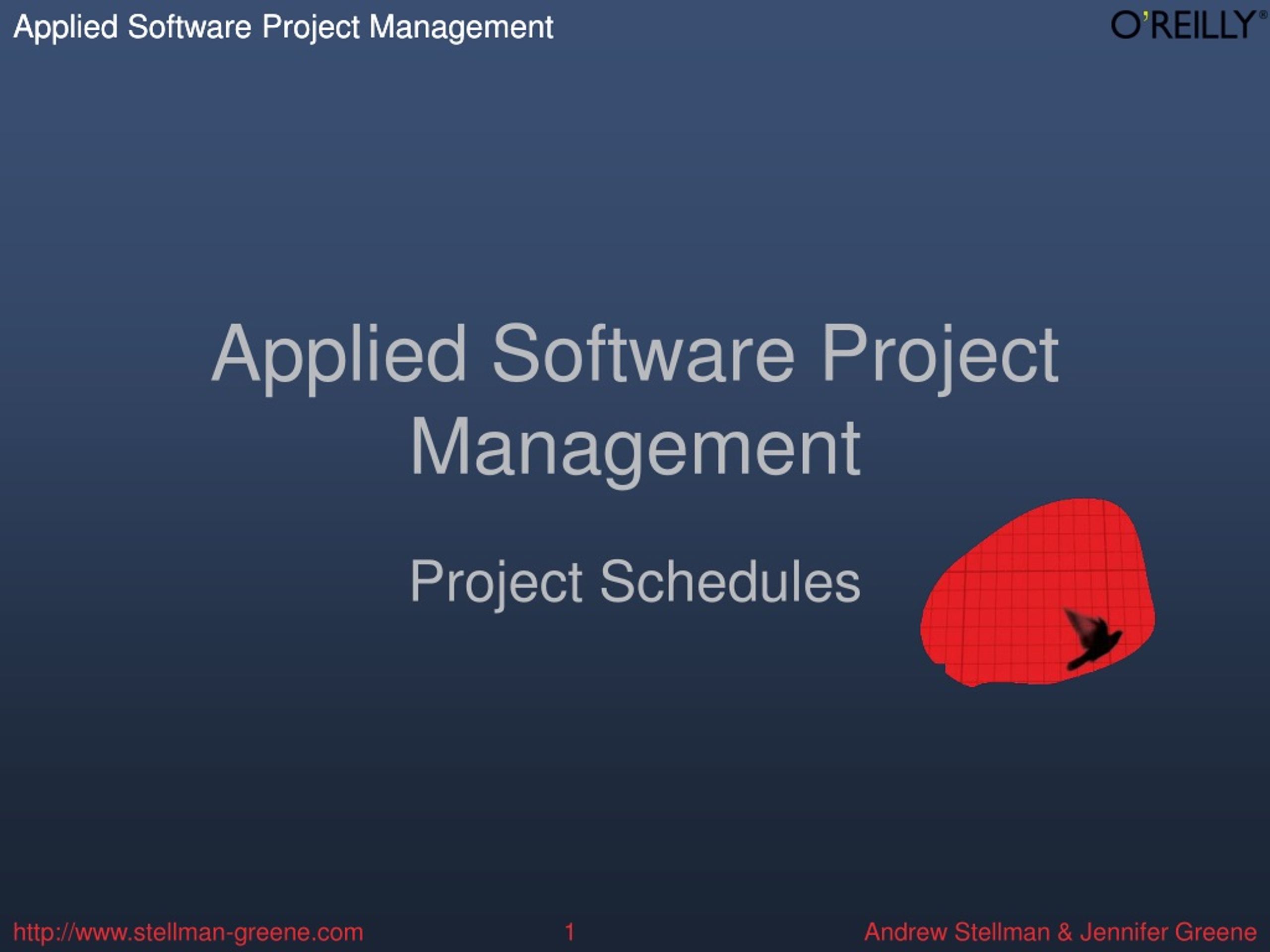 Applied Software Project Management

O'REILLY®

Applied Software Project Management

Project Schedules

http://www.stellman-greene.com

1

Andrew Stellman & Jennifer Greene